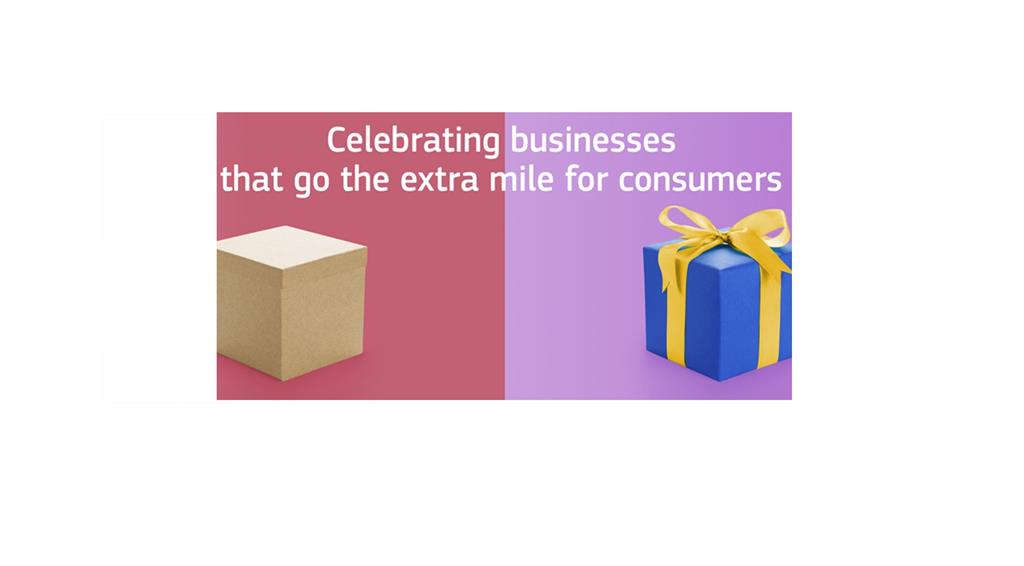 Celebrating businesses
that go the extra mile for consumers